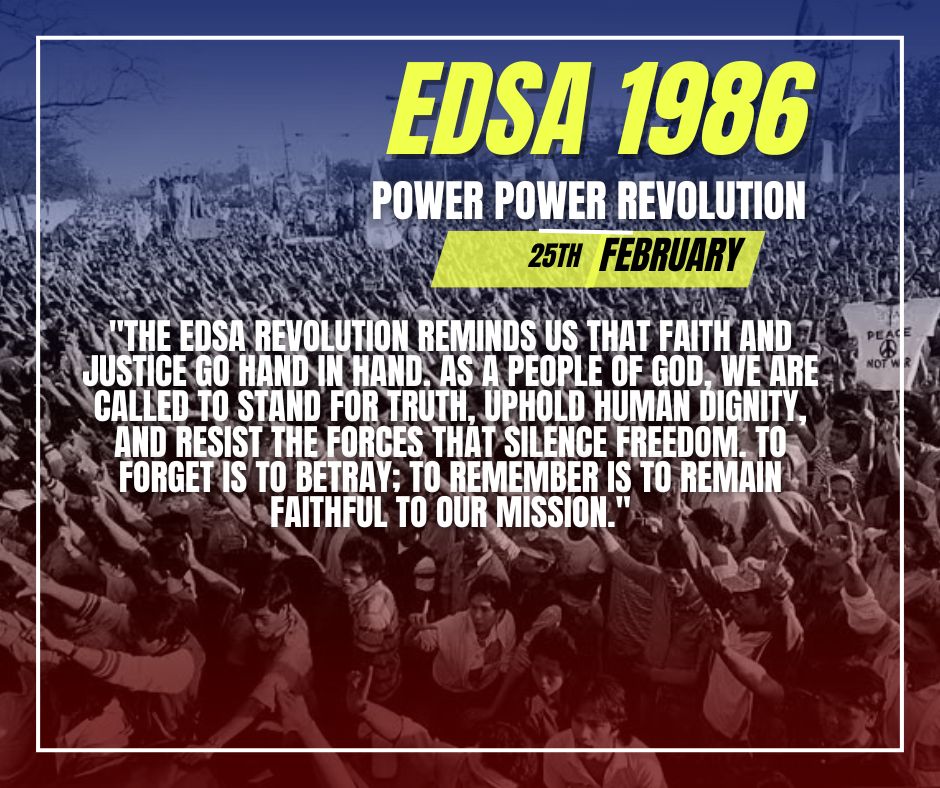 EDSA 1986

POWER POWER REVOLUTION

25TH FEBRUARY

"THE EDSA REVOLUTION REMINDS US THAT FAITH AND JUSTICE GO HAND IN HAND. AS A PEOPLE OF GOD, WE ARE CALLED TO STAND FOR TRUTH, UPHOLD HUMAN DIGNITY, AND RESIST THE FORCES THAT SILENCE FREEDOM. TO FORGET IS TO BETRAY; TO REMEMBER IS TO REMAIN FAITHFUL TO OUR MISSION."

PEACE NOT WAR